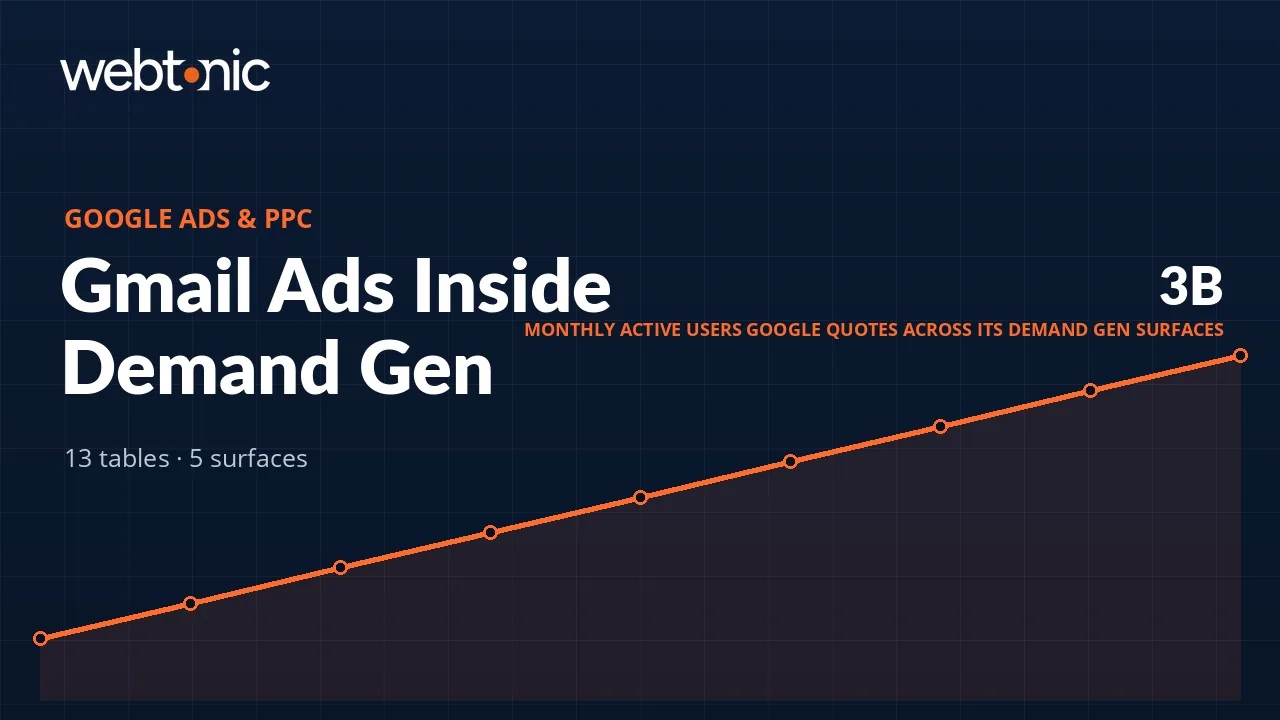 webtonic

GOOGLE ADS & PPC

Gmail Ads Inside Demand Gen

13 tables · 5 surfaces

3B

MONTHLY ACTIVE USERS GOOGLE QUOTES ACROSS ITS DEMAND GEN SURFACES